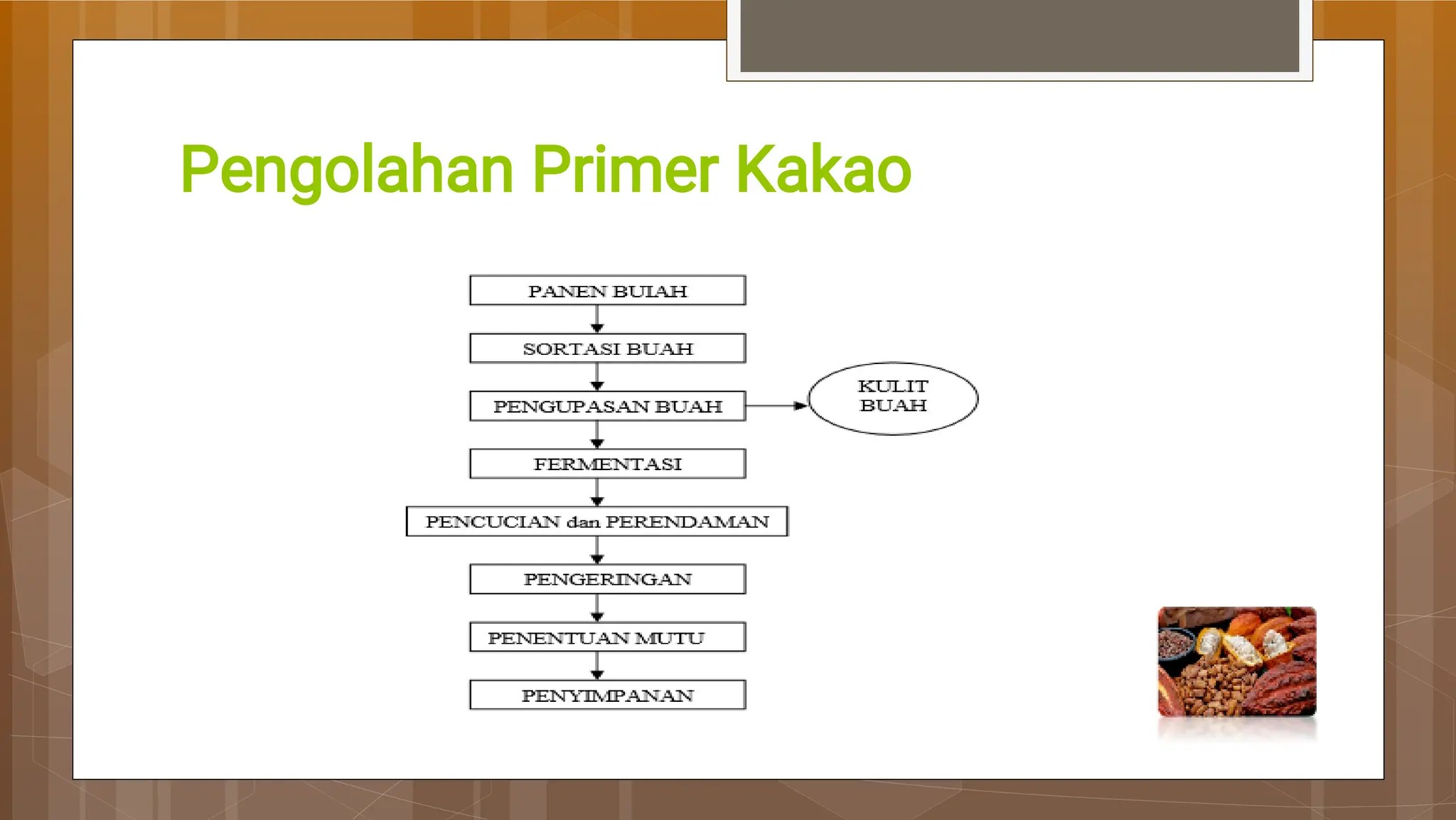 Pengolahan Primer Kakao

PANEN BUIAH

SORTASI BUAH

PENGUPASAN BUAH

KULIT BUAH

FERMENTASI

PENCUCIAN dan PERENDAMAN

PENGERINGAN

PENENTUAN MUTU

PENYIMPANAN